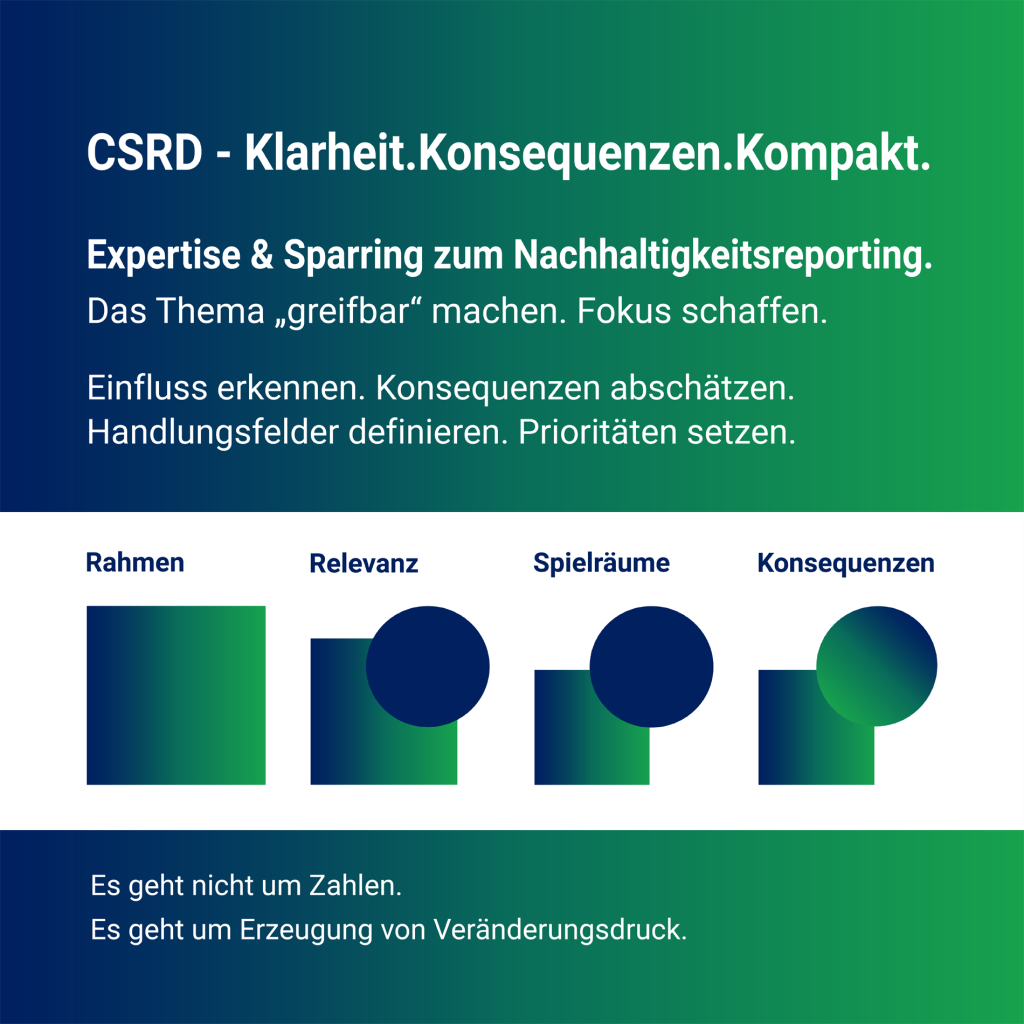 CSRD - Klarheit.Konsequenzen.Kompakt.

Expertise & Sparring zum Nachhaltigkeitsreporting.
Das Thema „greifbar“ machen. Fokus schaffen.

Einfluss erkennen. Konsequenzen abschätzen.
Handlungsfelder definieren. Prioritäten setzen.

Rahmen

Relevanz

Spielräume

Konsequenzen

Es geht nicht um Zahlen.
Es geht um Erzeugung von Veränderungsdruck.